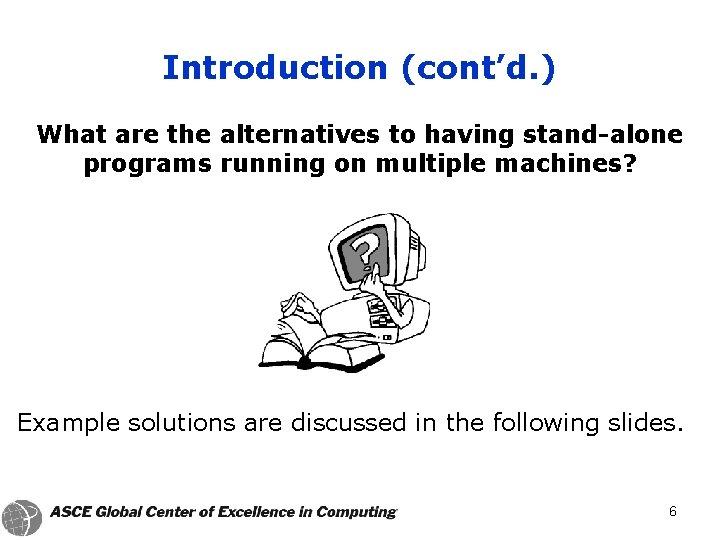 Introduction (cont'd.)

What are the alternatives to having stand-alone programs running on multiple machines?

?

Example solutions are discussed in the following slides.

ASCE Global Center of Excellence in Computing

6